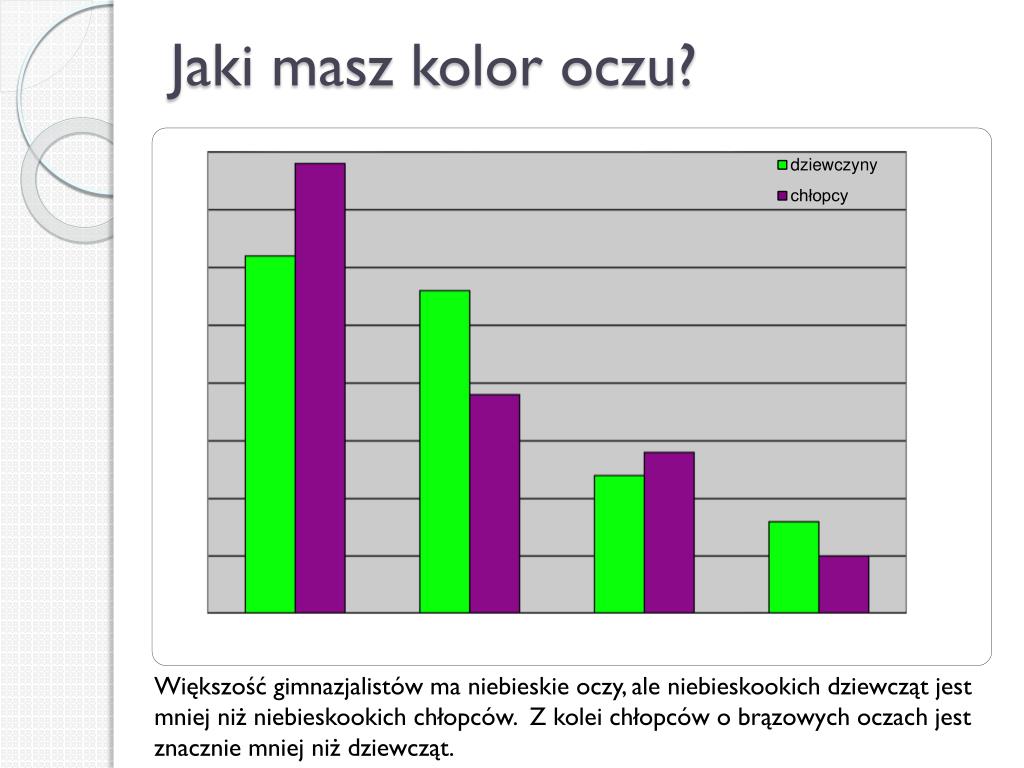 Jaki masz kolor oczu?

dziewczyny
chłopcy

Większość gimnazjalistów ma niebieskie oczy, ale niebieskookich dziewcząt jest mniej niż niebieskookich chłopców. Z kolei chłopców o brązowych oczach jest znacznie mniej niż dziewcząt.